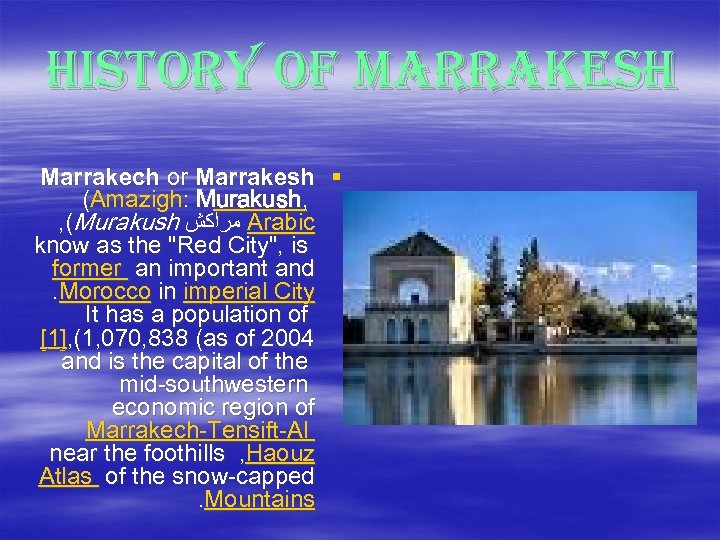 HISTORY OF MARRAKESH

Marrakech or Marrakesh (Amazigh: Murakush, ,(Murakush مراكش Arabic know as the "Red City", is former an important and .Morocco in imperial City It has a population of [1],(1,070,838 (as of 2004 and is the capital of the mid-southwestern economic region of Marrakech-Tensift-Al near the foothills ,Haouz Atlas of the snow-capped .Mountains